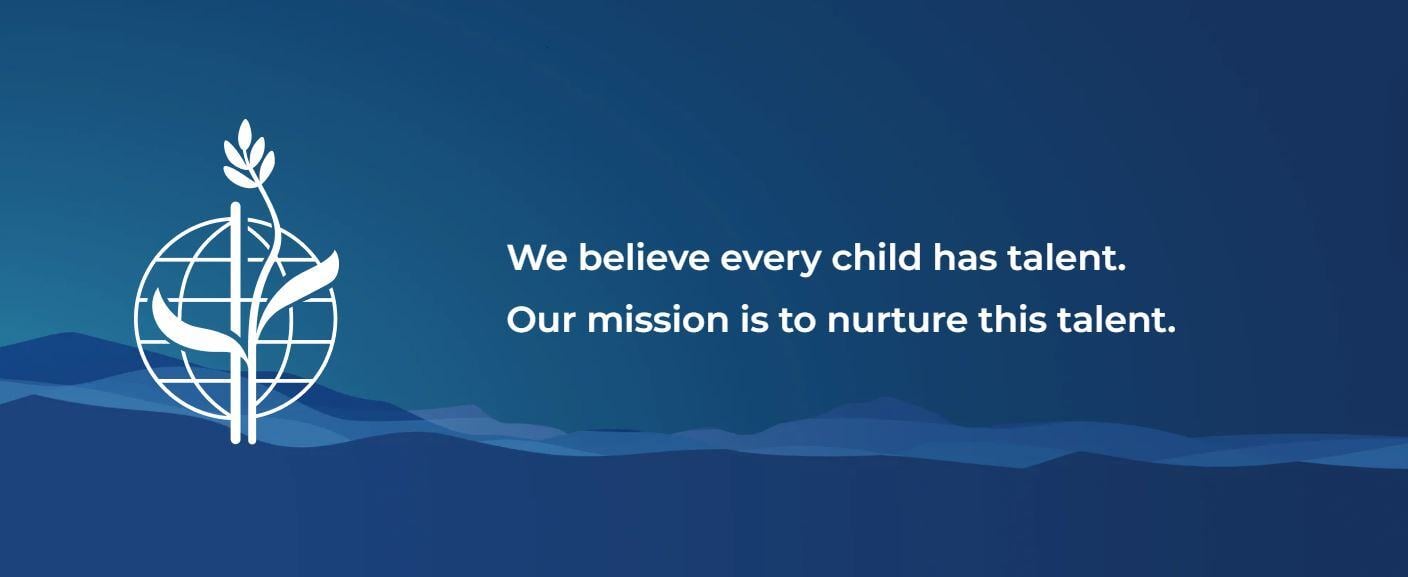 We believe every child has talent.
Our mission is to nurture this talent.